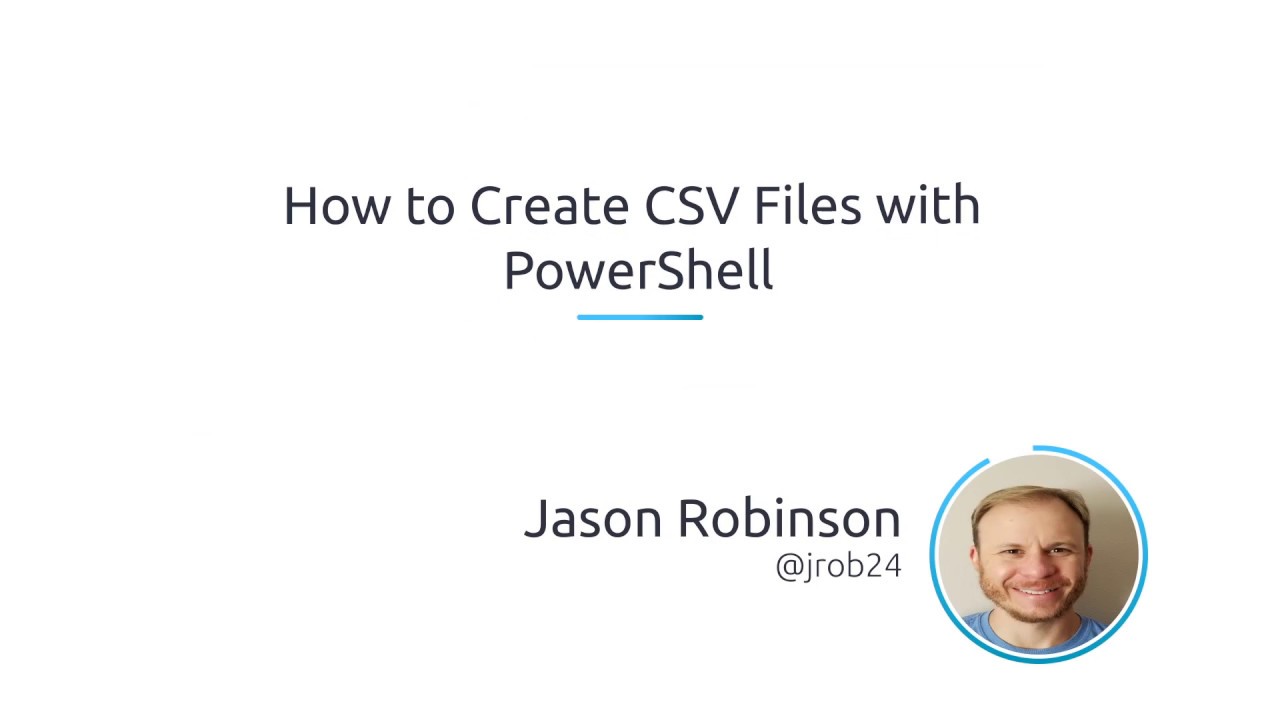 How to Create CSV Files with PowerShell

Jason Robinson
@jrob24